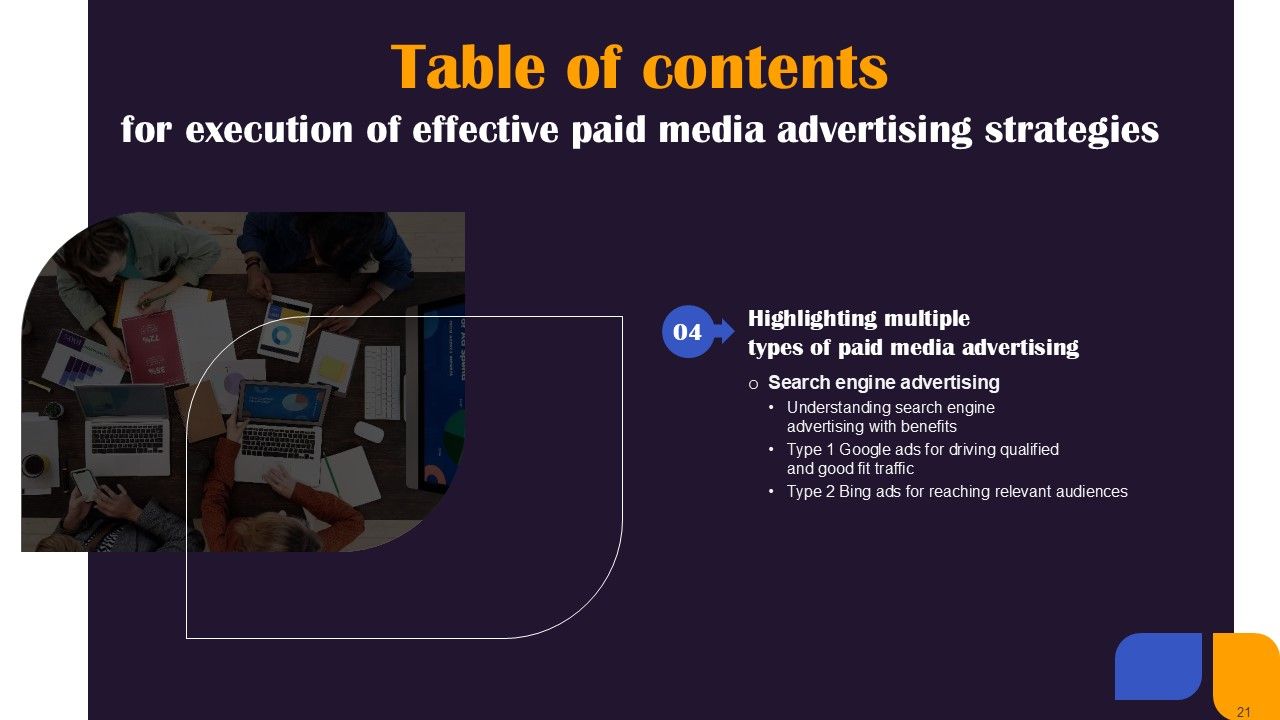 Table of contents
for execution of effective paid media advertising strategies

04

Highlighting multiple types of paid media advertising

o Search engine advertising

• Understanding search engine advertising with benefits
• Type 1 Google ads for driving qualified and good fit traffic
• Type 2 Bing ads for reaching relevant audiences

21